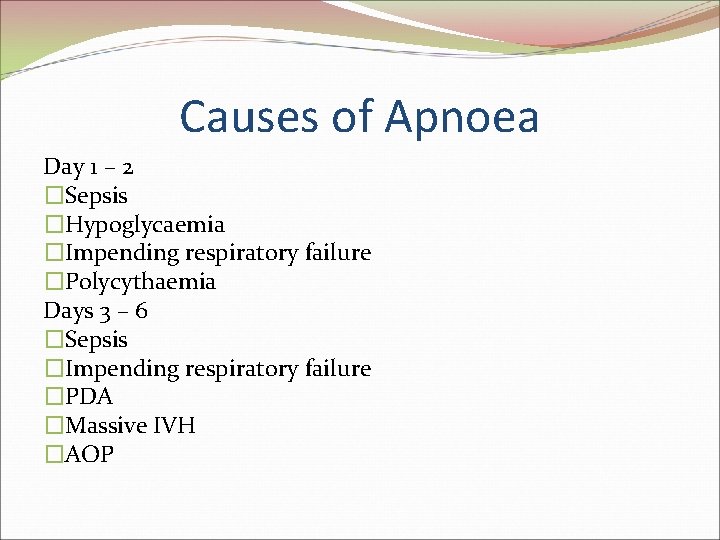 Causes of Apnoea

Day 1 – 2
□Sepsis
□Hypoglycaemia
□Impending respiratory failure
□Polycythaemia
Days 3 – 6
□Sepsis
□Impending respiratory failure
□PDA
□Massive IVH
□AOP